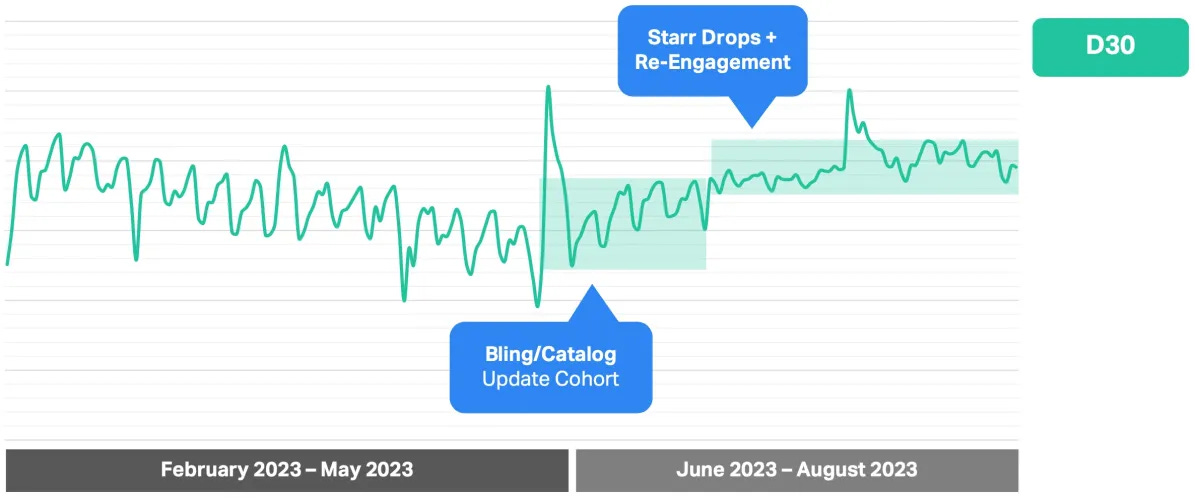 Starr Drops +
Re-Engagement

D30

Bling/Catalog
Update Cohort

February 2023 – May 2023

June 2023 – August 2023